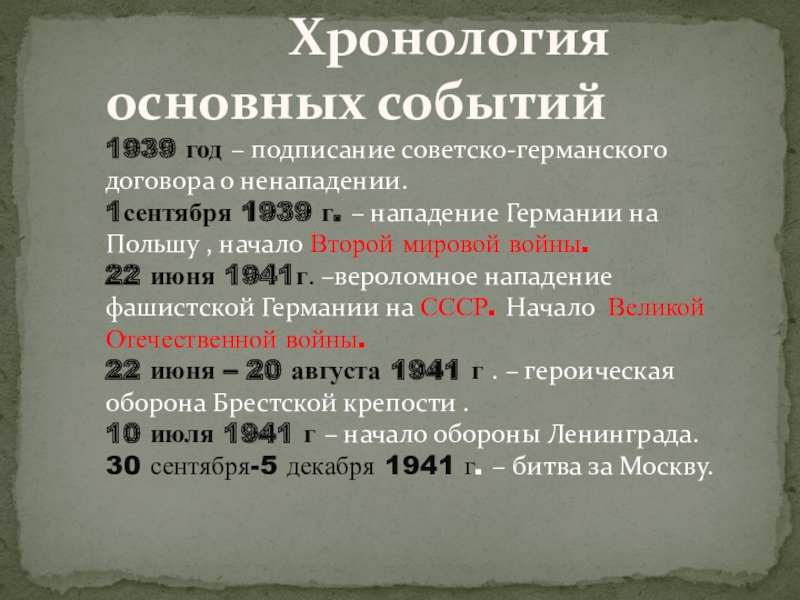 Хронология основных событий

1939 год – подписание советско-германского договора о ненападении.
1сентября 1939 г. – нападение Германии на Польшу , начало Второй мировой войны.
22 июня 1941г. –вероломное нападение фашистской Германии на СССР. Начало Великой Отечественной войны.
22 июня – 20 августа 1941 г . – героическая оборона Брестской крепости .
10 июля 1941 г – начало обороны Ленинграда.
30 сентября-5 декабря 1941 г. – битва за Москву.